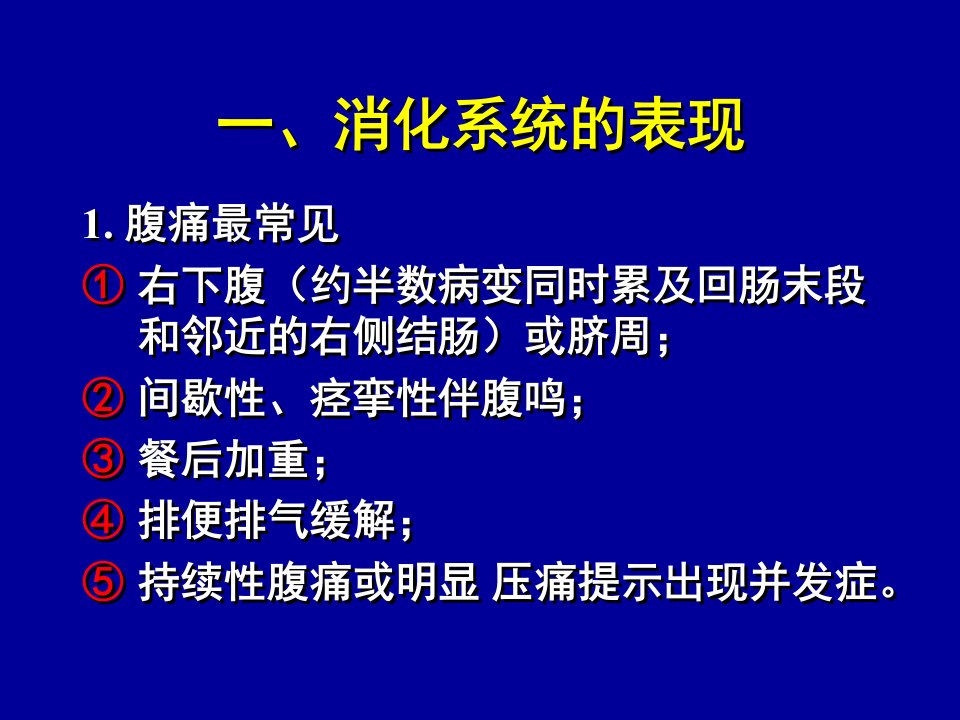 一、消化系统的表现

1. 腹痛最常见

① 右下腹（约半数病变同时累及回肠末段和邻近的右侧结肠）或脐周；

② 间歇性、痉挛性伴腹鸣；

③ 餐后加重；

④ 排便排气缓解；

⑤ 持续性腹痛或明显 压痛提示出现并发症。